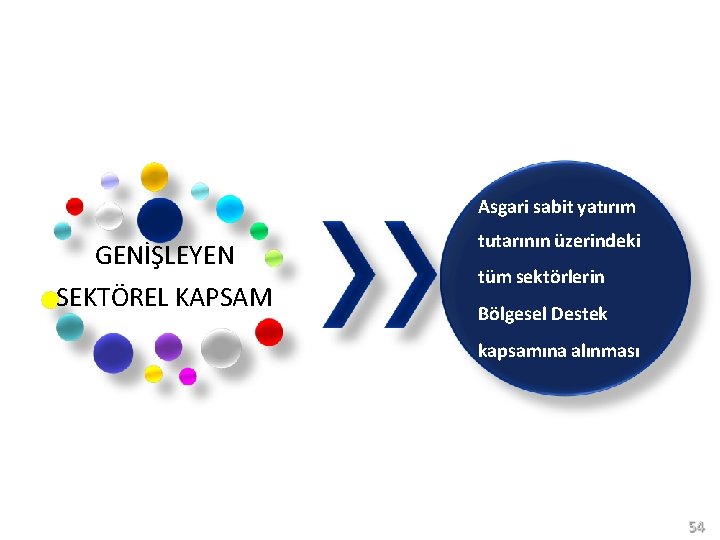 GENİŞLEYEN
SEKTÖREL KAPSAM

Asgari sabit yatırım tutarının üzerindeki tüm sektörlerin Bölgesel Destek kapsamına alınması

54